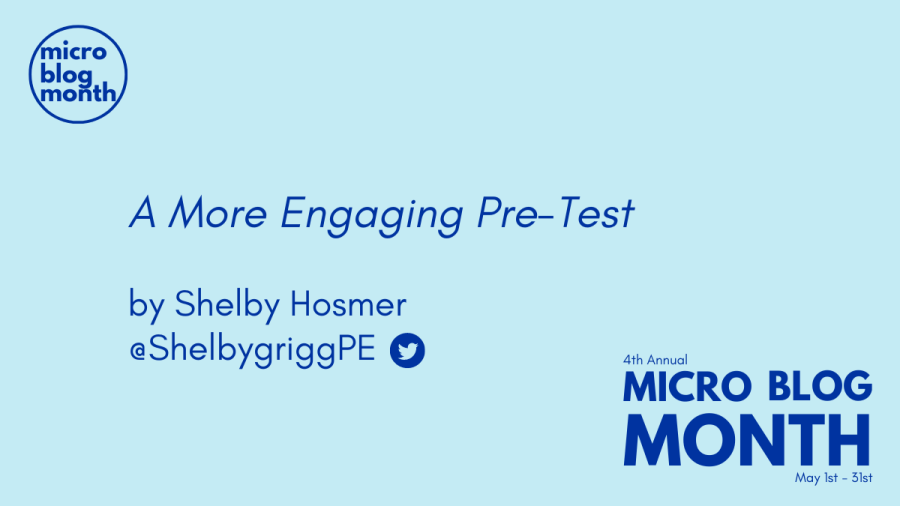 micro blog month

A More Engaging Pre-Test

by Shelby Hosmer
@ShelbygriggPE

4th Annual
MICRO BLOG
MONTH
May 1st - 31st